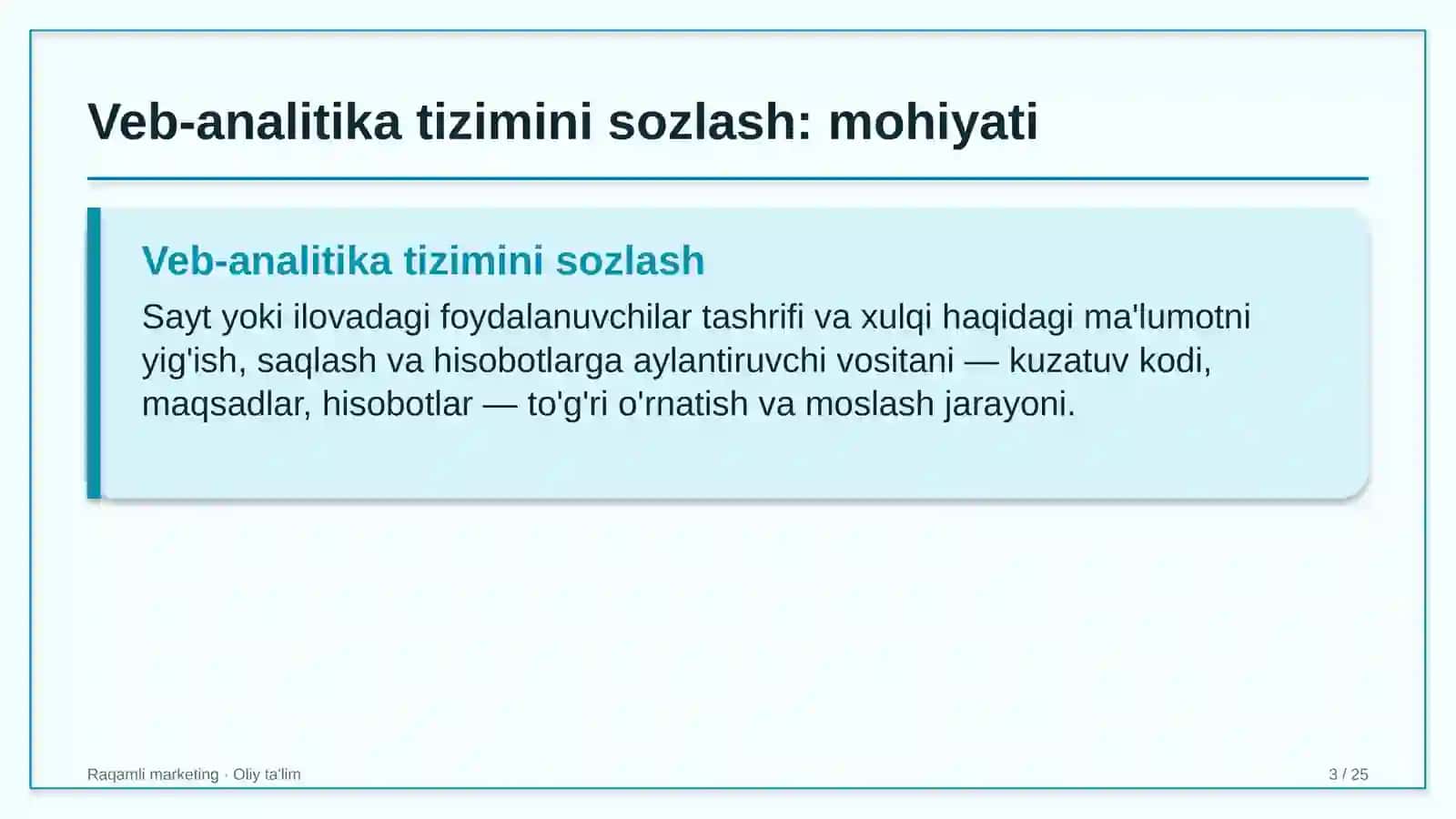 Veb-analitika tizimini sozlash: mohiyati

Veb-analitika tizimini sozlash

Sayt yoki ilovadagi foydalanuvchilar tashrifi va xulqi haqidagi ma'lumotni yig'ish, saqlash va hisobotlarga aylantiruvchi vositani — kuzatuv kodi, maqsadlar, hisobotlar — to'g'ri o'rnatish va moslash jarayoni.

Raqamli marketing · Oliy ta'lim

3 / 25